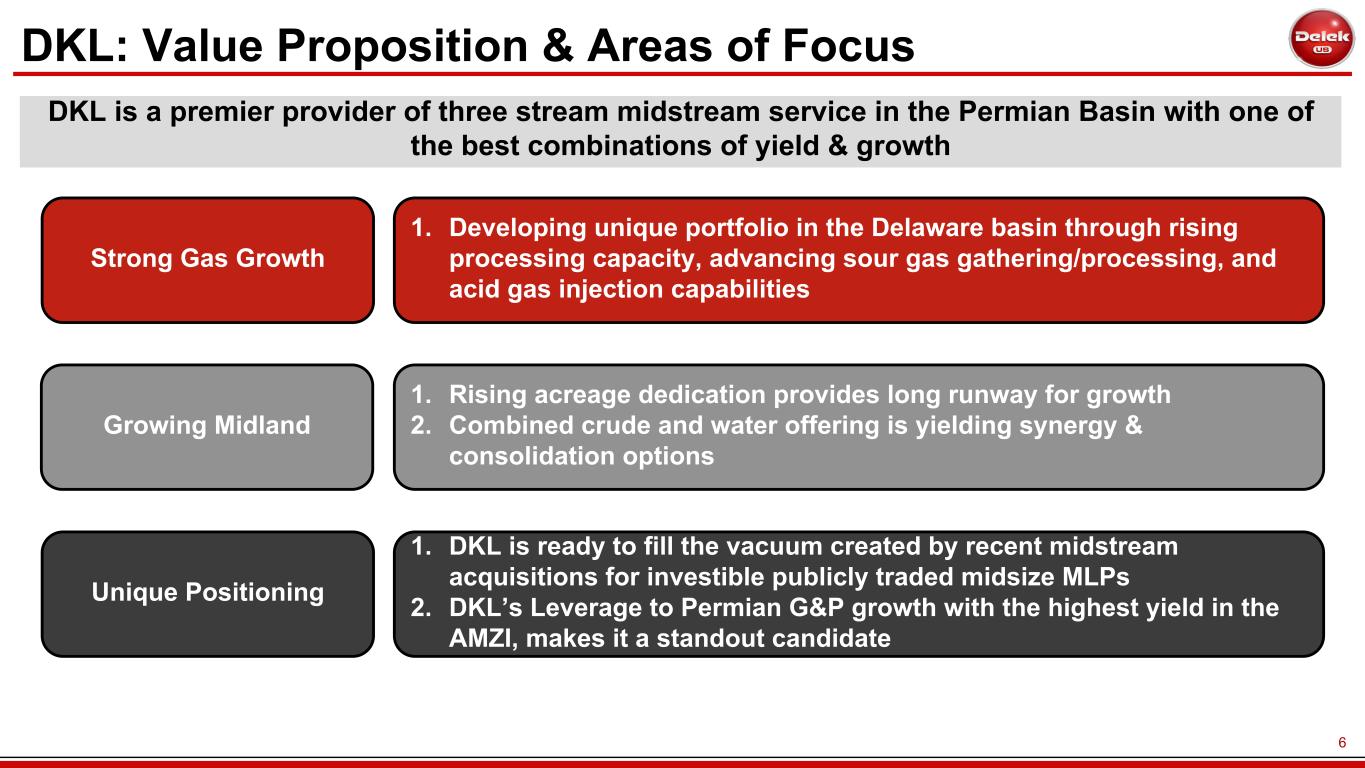 DKL: Value Proposition & Areas of Focus

Delek US

DKL is a premier provider of three stream midstream service in the Permian Basin with one of the best combinations of yield & growth

Strong Gas Growth

1. Developing unique portfolio in the Delaware basin through rising processing capacity, advancing sour gas gathering/processing, and acid gas injection capabilities

Growing Midland

1. Rising acreage dedication provides long runway for growth
2. Combined crude and water offering is yielding synergy & consolidation options

Unique Positioning

1. DKL is ready to fill the vacuum created by recent midstream acquisitions for investible publicly traded midsize MLPs
2. DKL's Leverage to Permian G&P growth with the highest yield in the AMZI, makes it a standout candidate

6